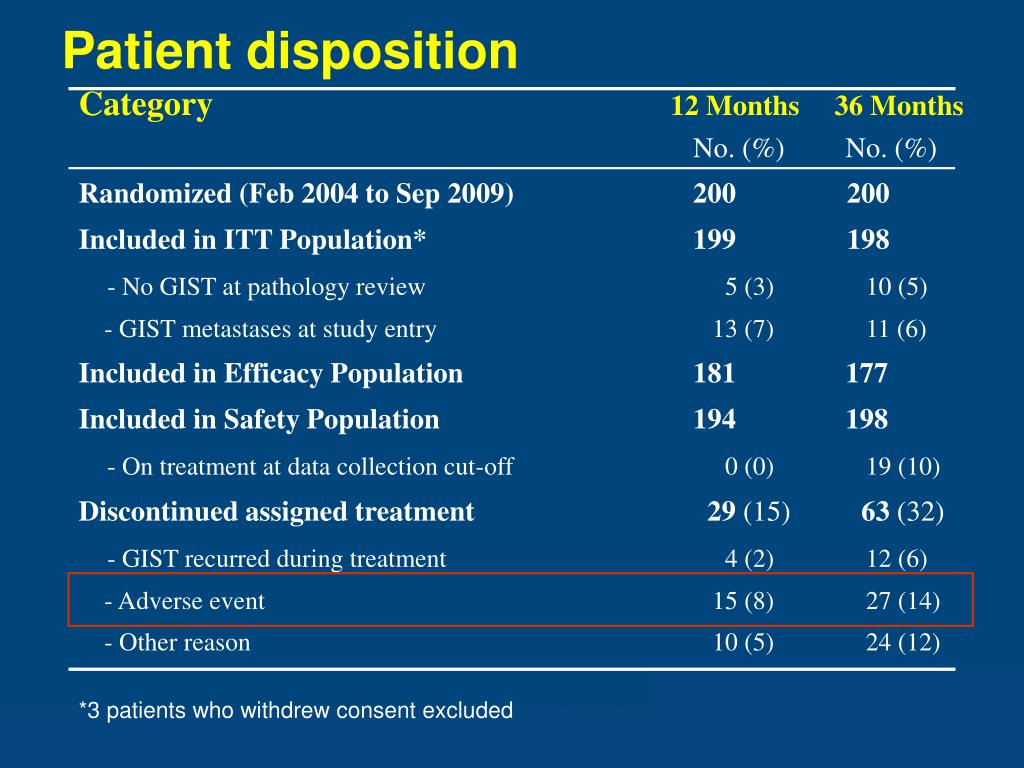 Patient disposition

| Category | 12 Months No. (%) | 36 Months No. (%) |
|---|---|---|
| Randomized (Feb 2004 to Sep 2009) | 200 | 200 |
| Included in ITT Population* | 199 | 198 |
| - No GIST at pathology review | 5 (3) | 10 (5) |
| - GIST metastases at study entry | 13 (7) | 11 (6) |
| Included in Efficacy Population | 181 | 177 |
| Included in Safety Population | 194 | 198 |
| - On treatment at data collection cut-off | 0 (0) | 19 (10) |
| Discontinued assigned treatment | 29 (15) | 63 (32) |
| - GIST recurred during treatment | 4 (2) | 12 (6) |
| - Adverse event | 15 (8) | 27 (14) |
| - Other reason | 10 (5) | 24 (12) |

*3 patients who withdrew consent excluded